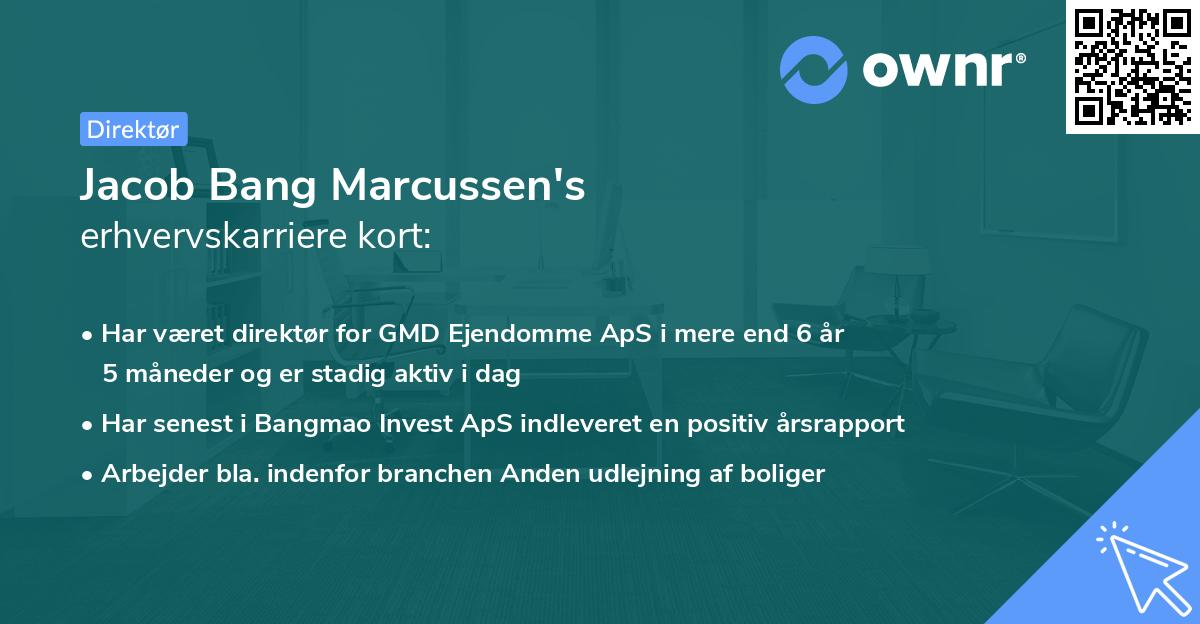 ownr®

Direktør

Jacob Bang Marcussen's
erhvervskarriere kort:

• Har været direktør for GMD Ejendomme ApS i mere end 6 år 5 måneder og er stadig aktiv i dag

• Har senest i Bangmao Invest ApS indleveret en positiv årsrapport

• Arbejder bla. indenfor branchen Anden udlejning af boliger